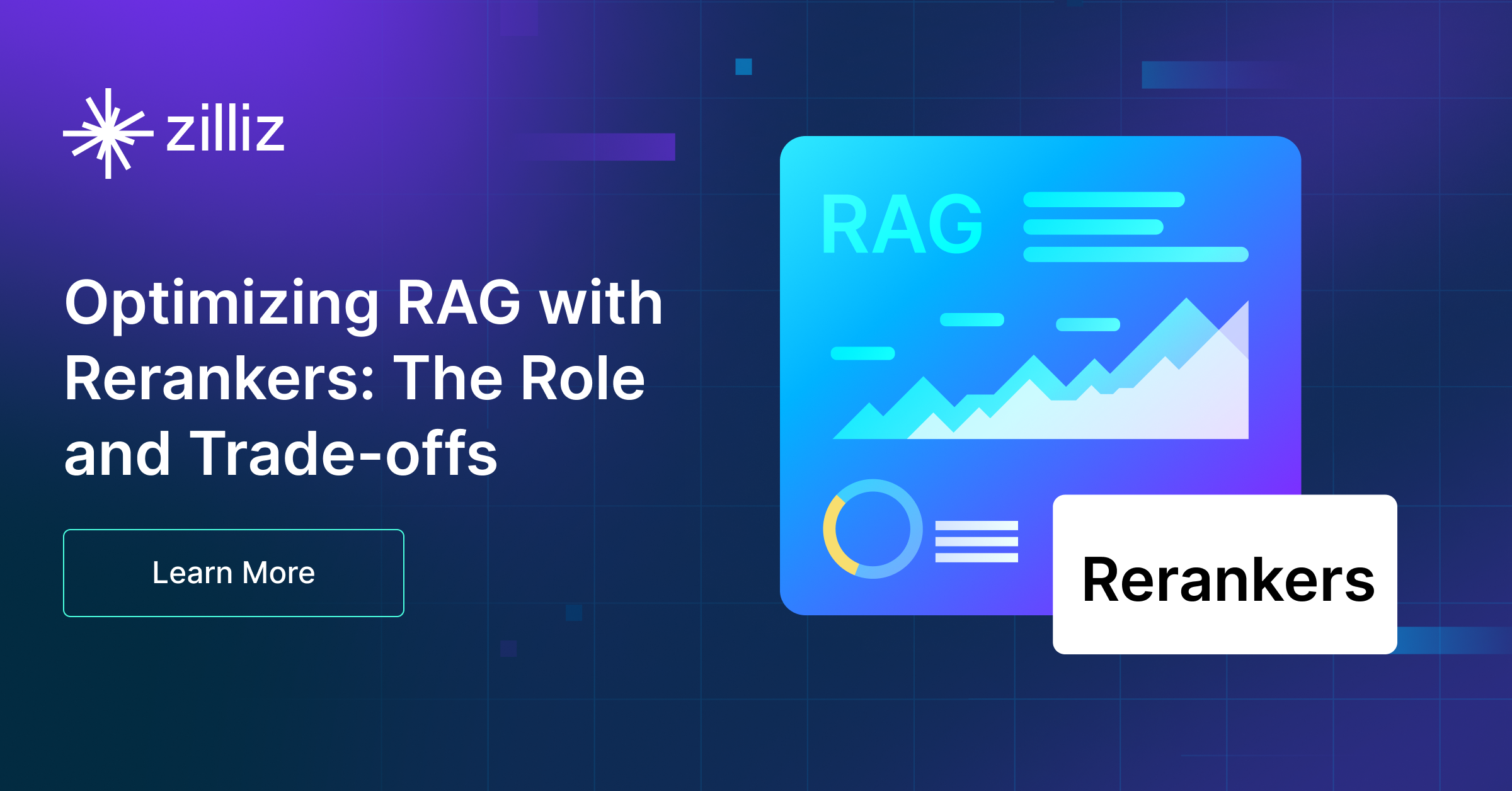 zilliz

Optimizing RAG with Rerankers: The Role and Trade-offs

Learn More

RAG

Rerankers